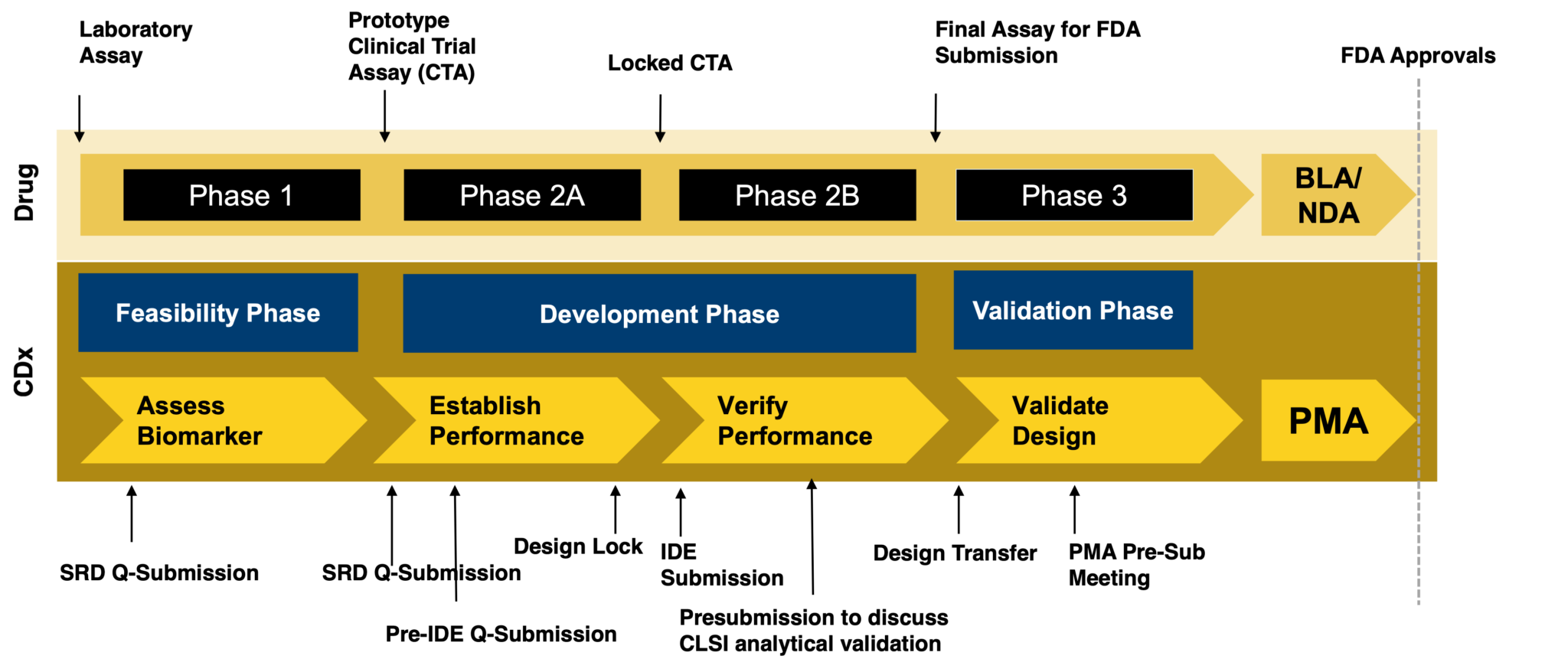 Laboratory Assay

Prototype Clinical Trial Assay (CTA)

Locked CTA

Final Assay for FDA Submission

FDA Approvals

Drug

Phase 1

Phase 2A

Phase 2B

Phase 3

BLA/ NDA

CDx

Feasibility Phase

Development Phase

Validation Phase

Assess Biomarker

Establish Performance

Verify Performance

Validate Design

PMA

SRD Q-Submission

SRD Q-Submission

Pre-IDE Q-Submission

Design Lock

IDE Submission

Presubmission to discuss CLSI analytical validation

Design Transfer

PMA Pre-Sub Meeting